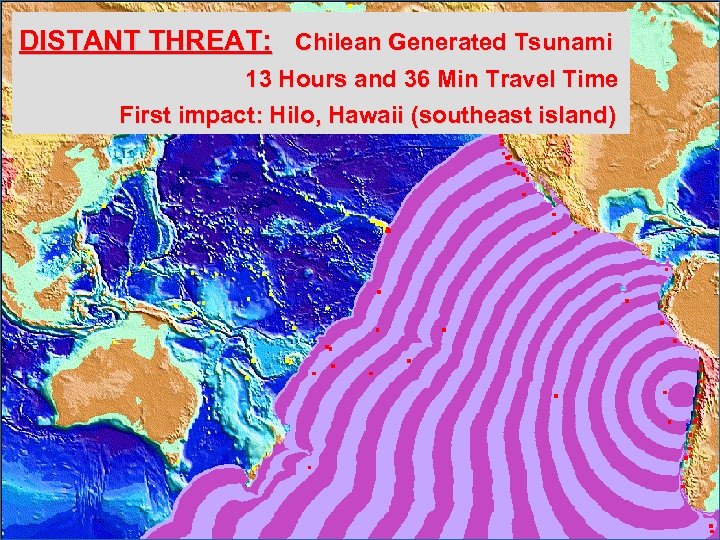 DISTANT THREAT: Chilean Generated Tsunami

13 Hours and 36 Min Travel Time

First impact: Hilo, Hawaii (southeast island)